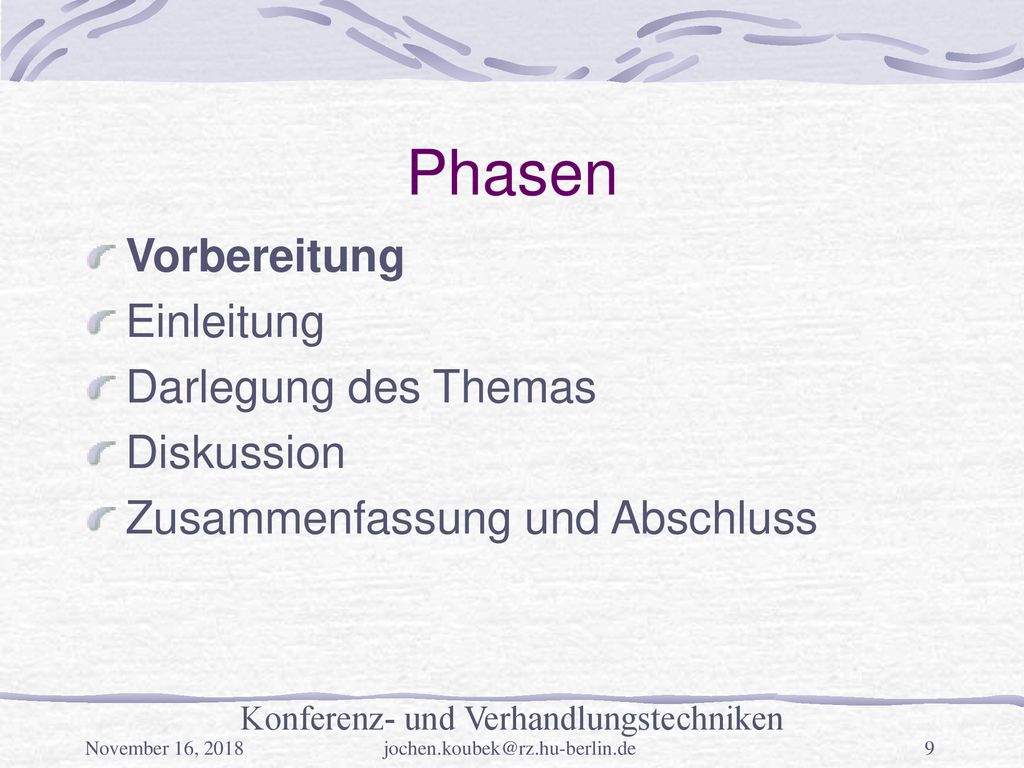 Phasen

Vorbereitung

Einleitung

Darlegung des Themas

Diskussion

Zusammenfassung und Abschluss

Konferenz- und Verhandlungstechniken

November 16, 2018

jochen.koubek@rz.hu-berlin.de

9